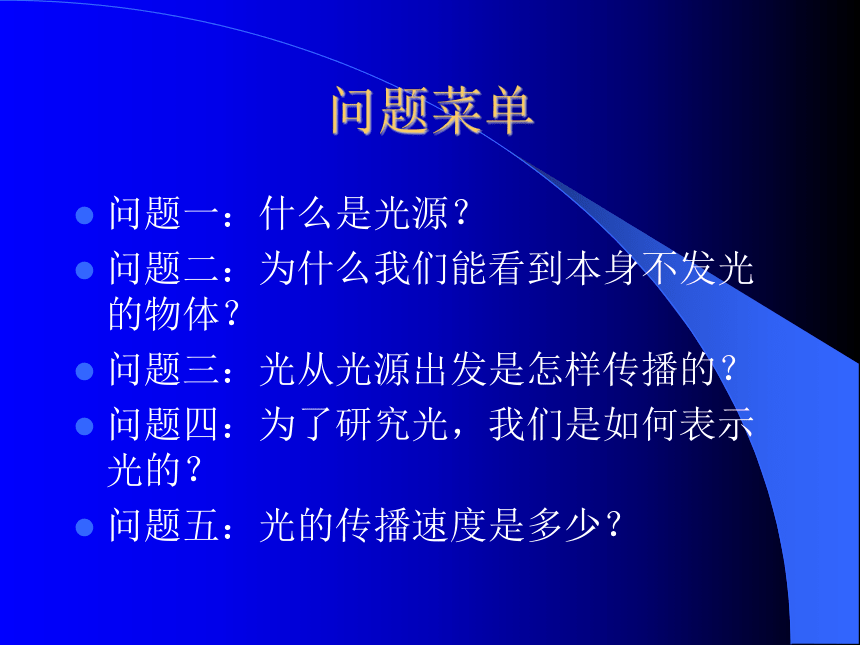 问题菜单

- 问题一：什么是光源？
- 问题二：为什么我们能看到本身不发光的物体？
- 问题三：光从光源出发是怎样传播的？
- 问题四：为了研究光，我们是如何表示光的？
- 问题五：光的传播速度是多少？